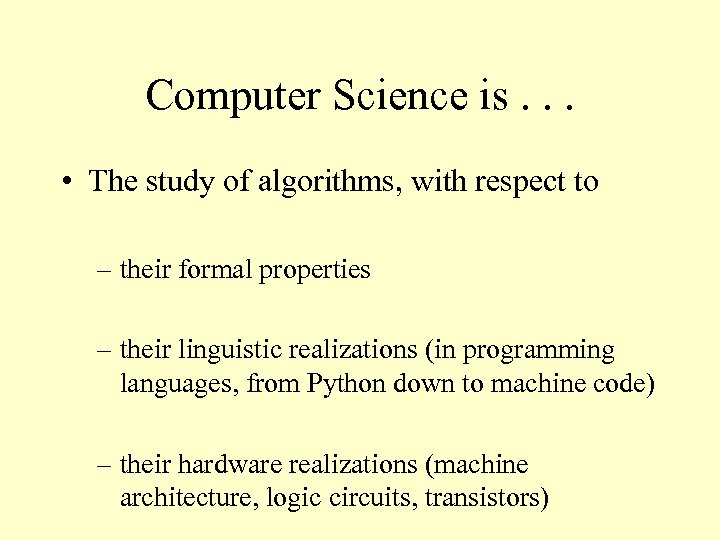 Computer Science is . . .

• The study of algorithms, with respect to

– their formal properties

– their linguistic realizations (in programming languages, from Python down to machine code)

– their hardware realizations (machine architecture, logic circuits, transistors)